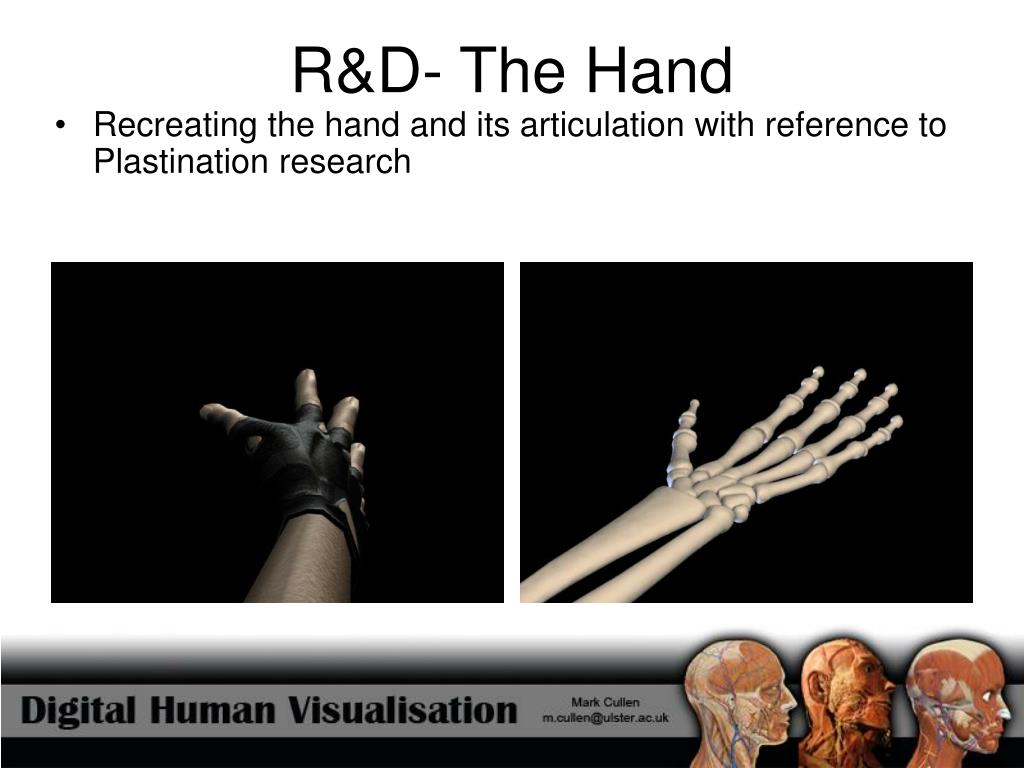 R&D- The Hand

• Recreating the hand and its articulation with reference to Plastination research

Digital Human Visualisation

Mark Cullen
m.cullen@ulster.ac.uk